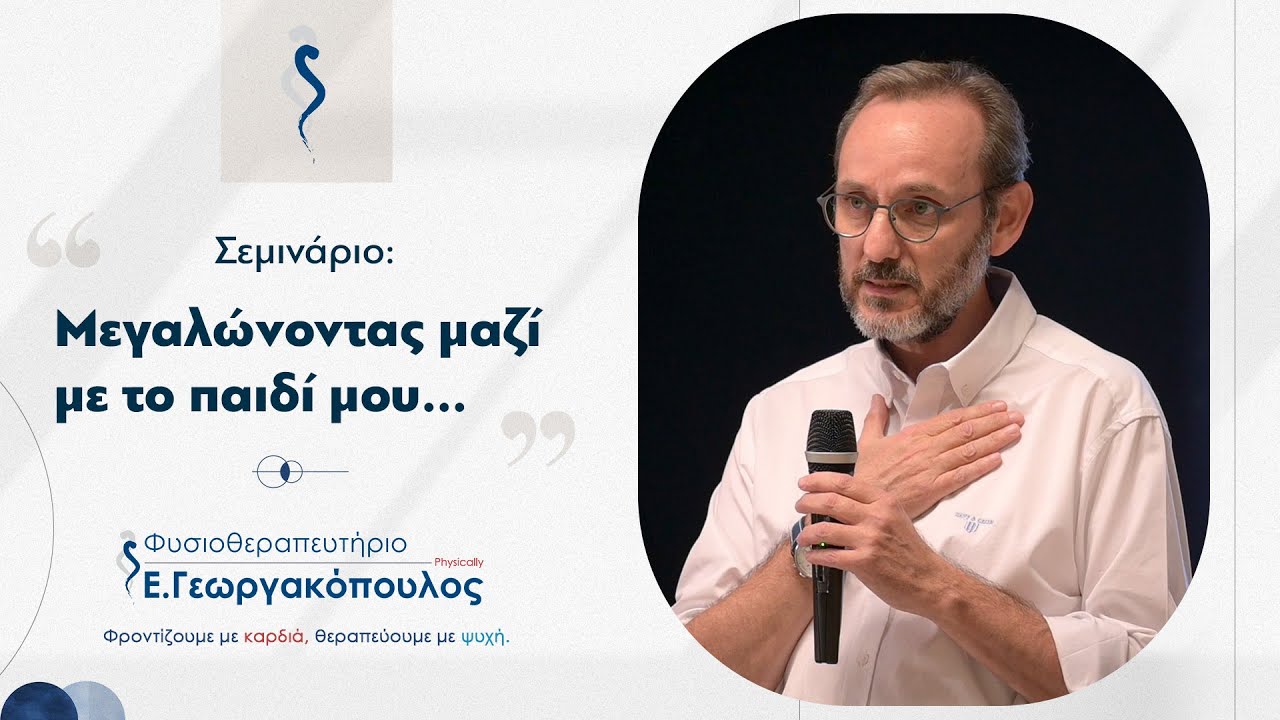 Σεμινάριο:

Μεγαλώνοντας μαζί με το παιδί μου...

Φυσιοθεραπευτήριο
Physically
Ε.Γεωργακόπουλος

Φροντίζουμε με καρδιά, θεραπεύουμε με ψυχή.